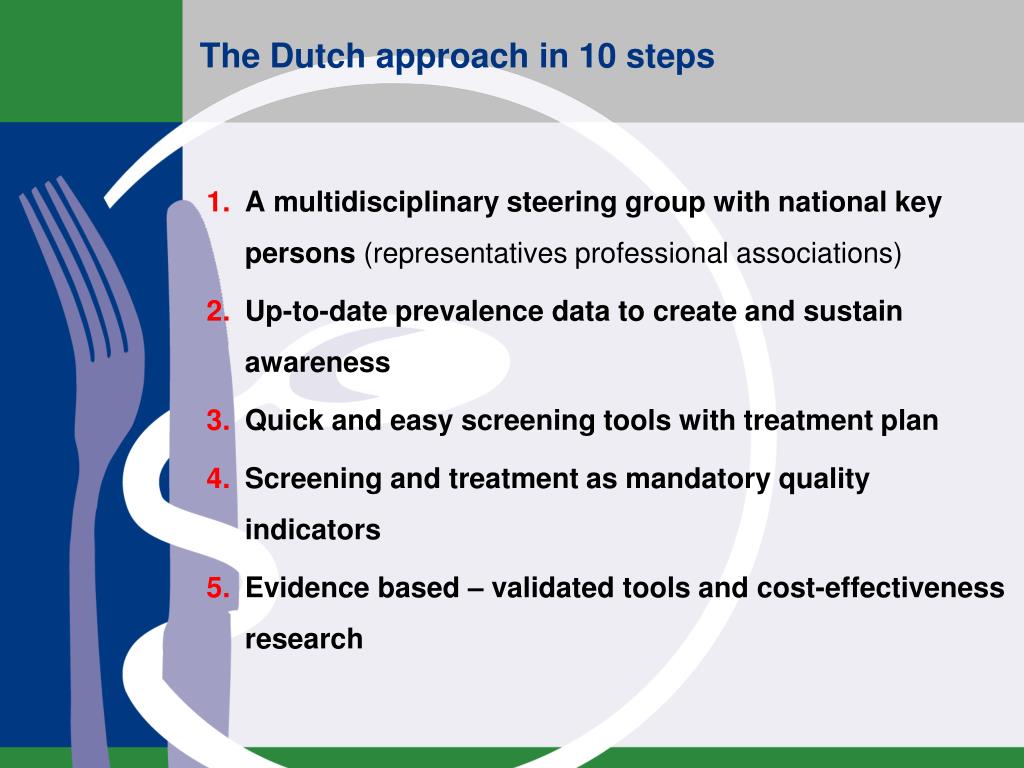 The Dutch approach in 10 steps

1. A multidisciplinary steering group with national key persons (representatives professional associations)
2. Up-to-date prevalence data to create and sustain awareness
3. Quick and easy screening tools with treatment plan
4. Screening and treatment as mandatory quality indicators
5. Evidence based – validated tools and cost-effectiveness research